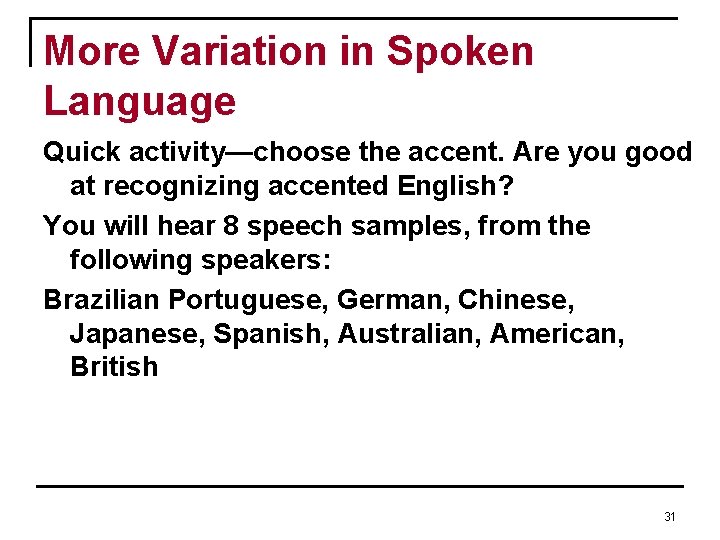 More Variation in Spoken Language

Quick activity—choose the accent. Are you good at recognizing accented English?

You will hear 8 speech samples, from the following speakers:

Brazilian Portuguese, German, Chinese, Japanese, Spanish, Australian, American, British

31